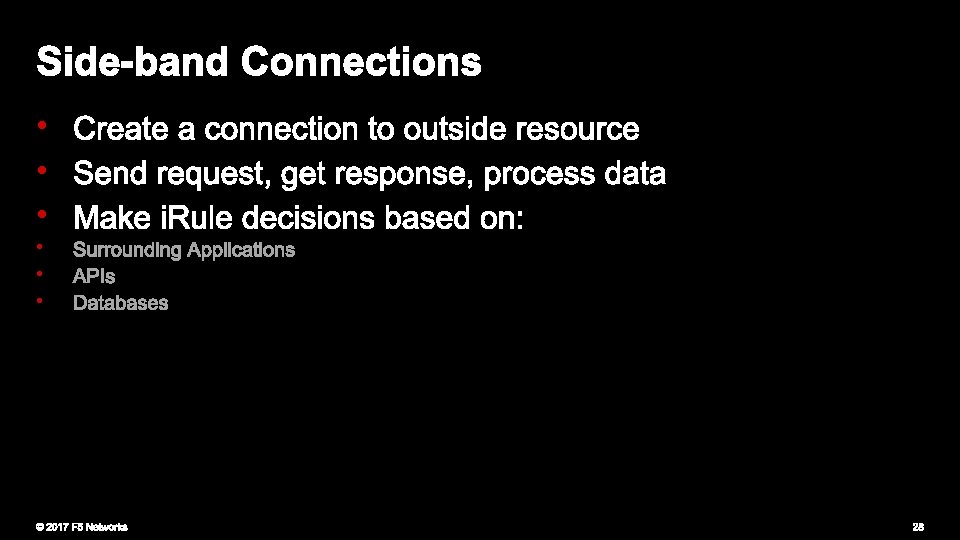 Side-band Connections

• Create a connection to outside resource
• Send request, get response, process data
• Make iRule decisions based on:
• Surrounding Applications
• APIs
• Databases

© 2017 F5 Networks

28